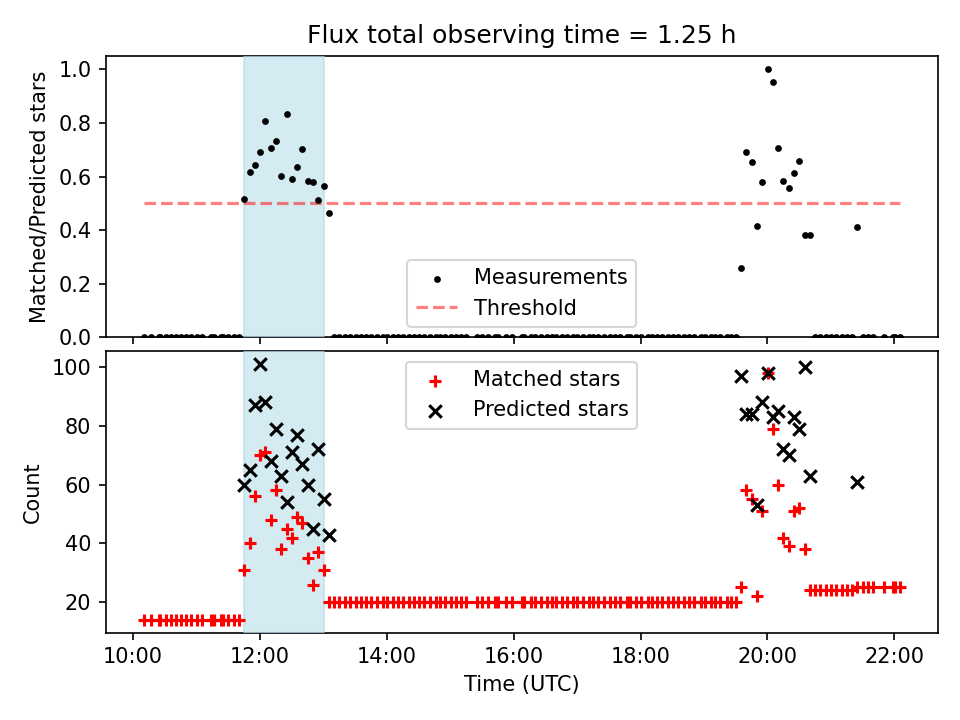 Flux total observing time = 1.25 h

Matched/Predicted stars

1.0
0.8
0.6
0.4
0.2
0.0

Measurements
Threshold

Count

100
80
60
40
20

Matched stars
Predicted stars

10:00 12:00 14:00 16:00 18:00 20:00 22:00
Time (UTC)